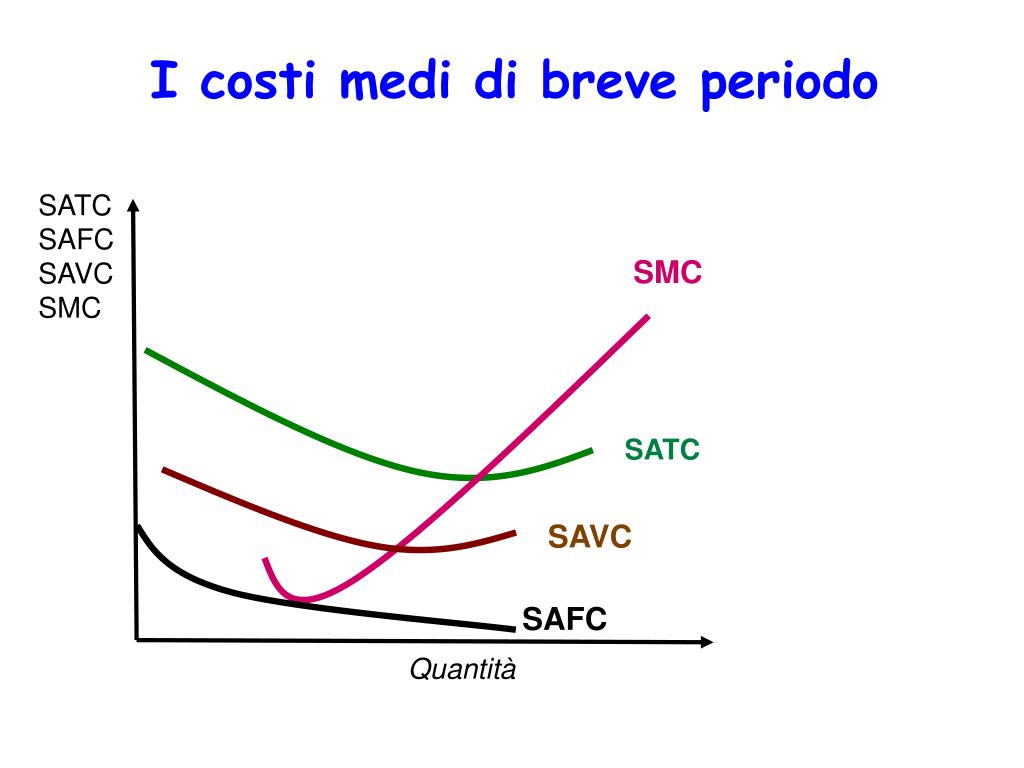 I costi medi di breve periodo

SATC
SAFC
SAVC
SMC

SMC

SATC

SAVC

SAFC

Quantità